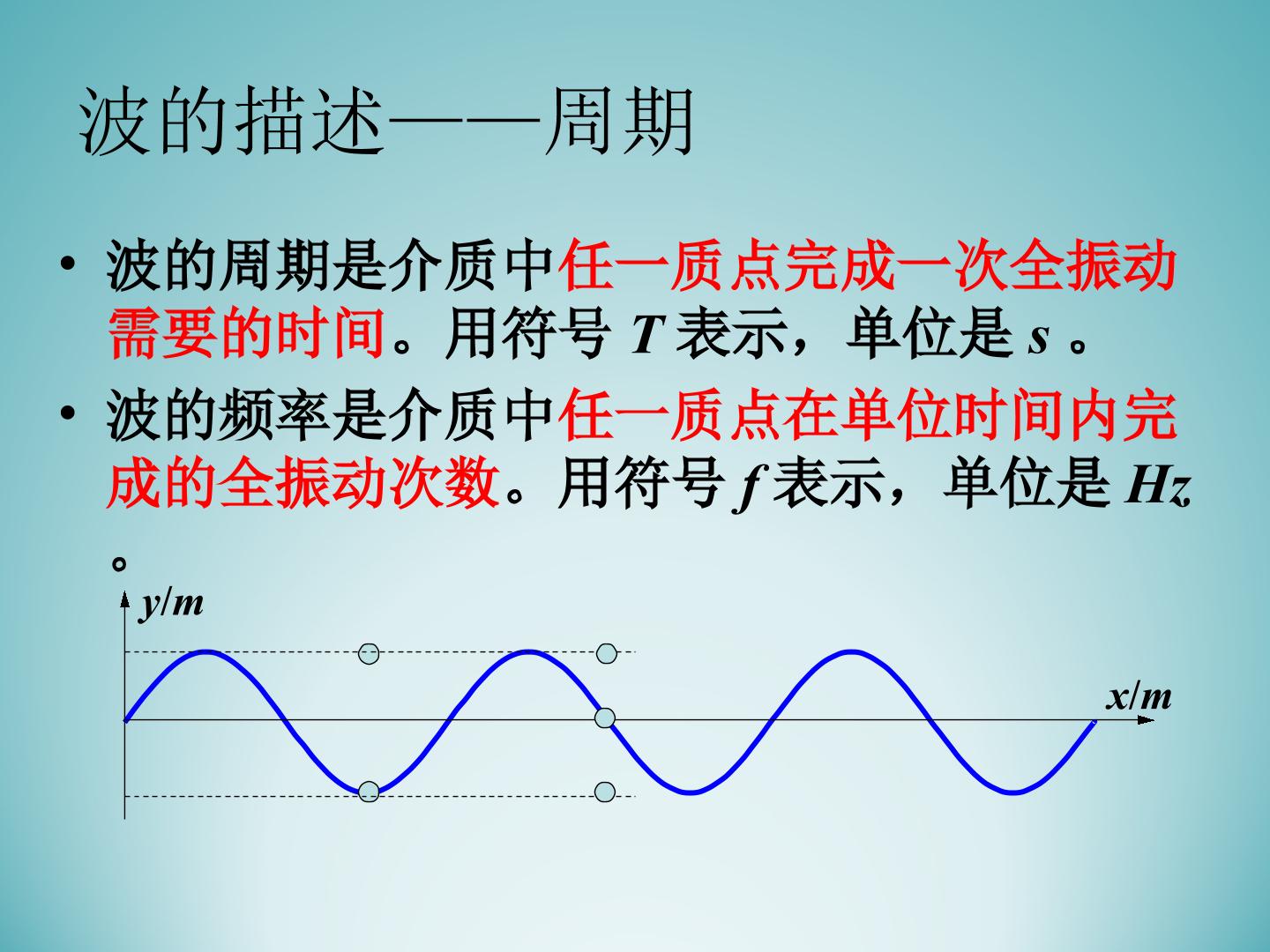 波的描述——周期

• 波的周期是介质中任一质点完成一次全振动需要的时间。用符号 $T$ 表示，单位是 $s$ 。

• 波的频率是介质中任一质点在单位时间内完成的全振动次数。用符号 $f$ 表示，单位是 $Hz$ 。

$y/m$

$x/m$